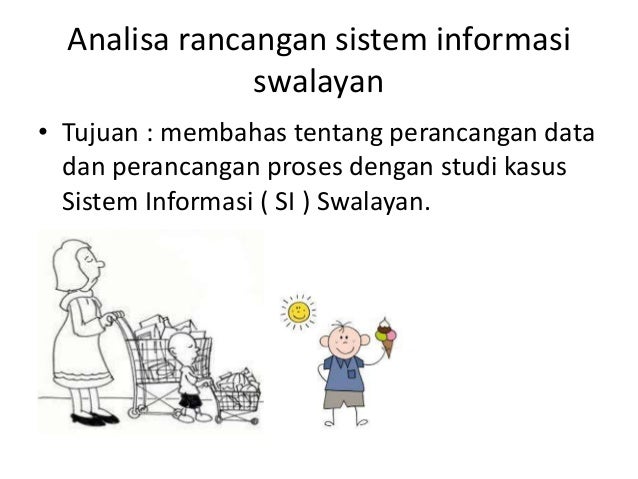 Analisa rancangan sistem informasi swalayan

• Tujuan : membahas tentang perancangan data dan perancangan proses dengan studi kasus Sistem Informasi ( SI ) Swalayan.